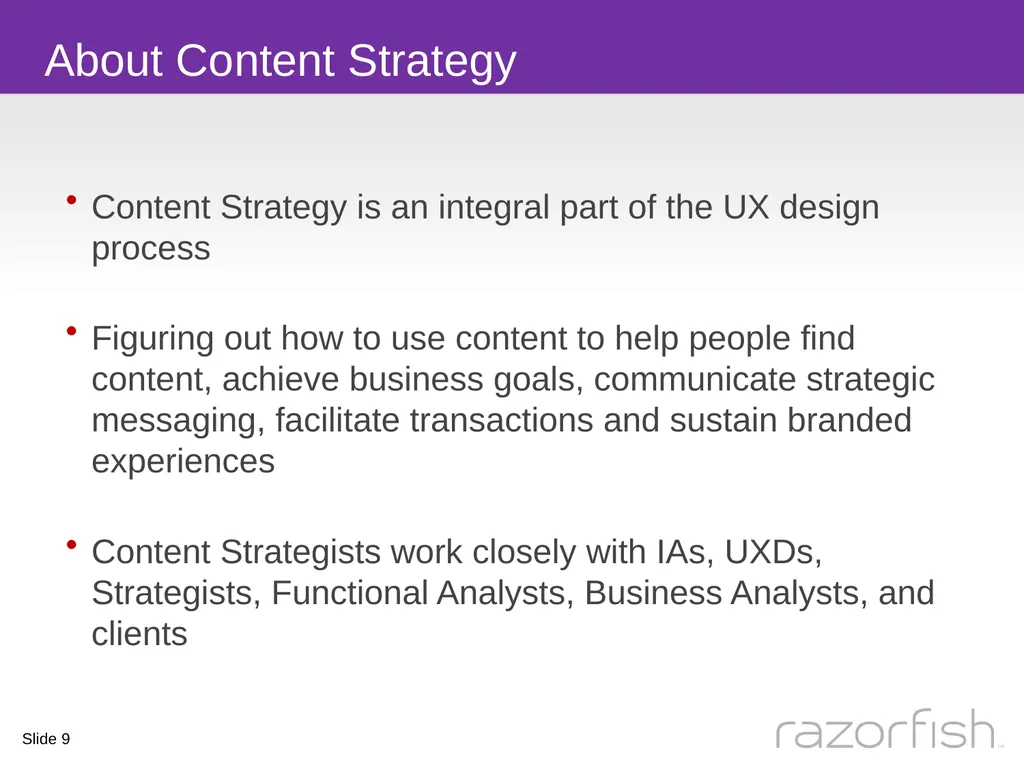 About Content Strategy

• Content Strategy is an integral part of the UX design process

• Figuring out how to use content to help people find content, achieve business goals, communicate strategic messaging, facilitate transactions and sustain branded experiences

• Content Strategists work closely with IAs, UXDs, Strategists, Functional Analysts, Business Analysts, and clients

Slide 9

razorfish™